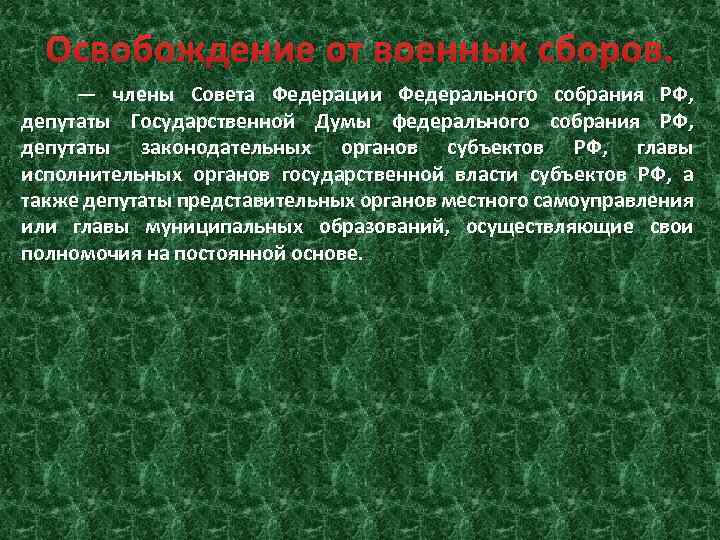 Освобождение от военных сборов.

— члены Совета Федерации Федерального собрания РФ, депутаты Государственной Думы федерального собрания РФ, депутаты законодательных органов субъектов РФ, главы исполнительных органов государственной власти субъектов РФ, а также депутаты представительных органов местного самоуправления или главы муниципальных образований, осуществляющие свои полномочия на постоянной основе.